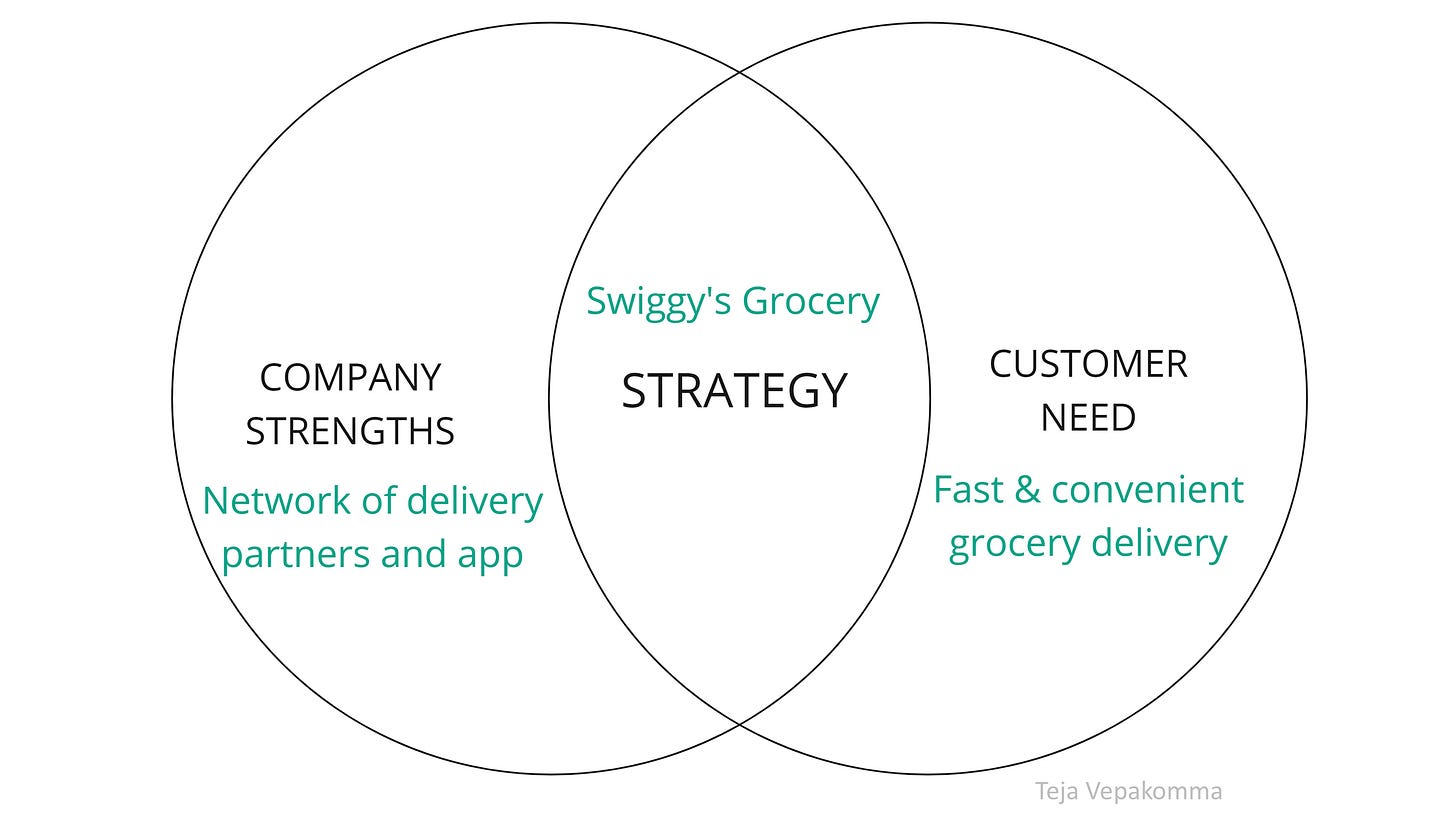 COMPANY STRENGTHS

Network of delivery partners and app

Swiggy's Grocery

STRATEGY

CUSTOMER NEED

Fast & convenient grocery delivery

Teja Vepakomma